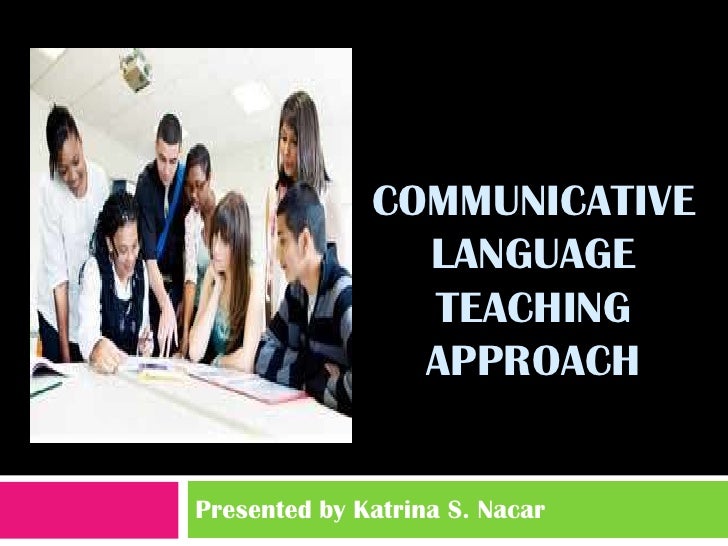 COMMUNICATIVE LANGUAGE TEACHING APPROACH

Presented by Katrina S. Nacar